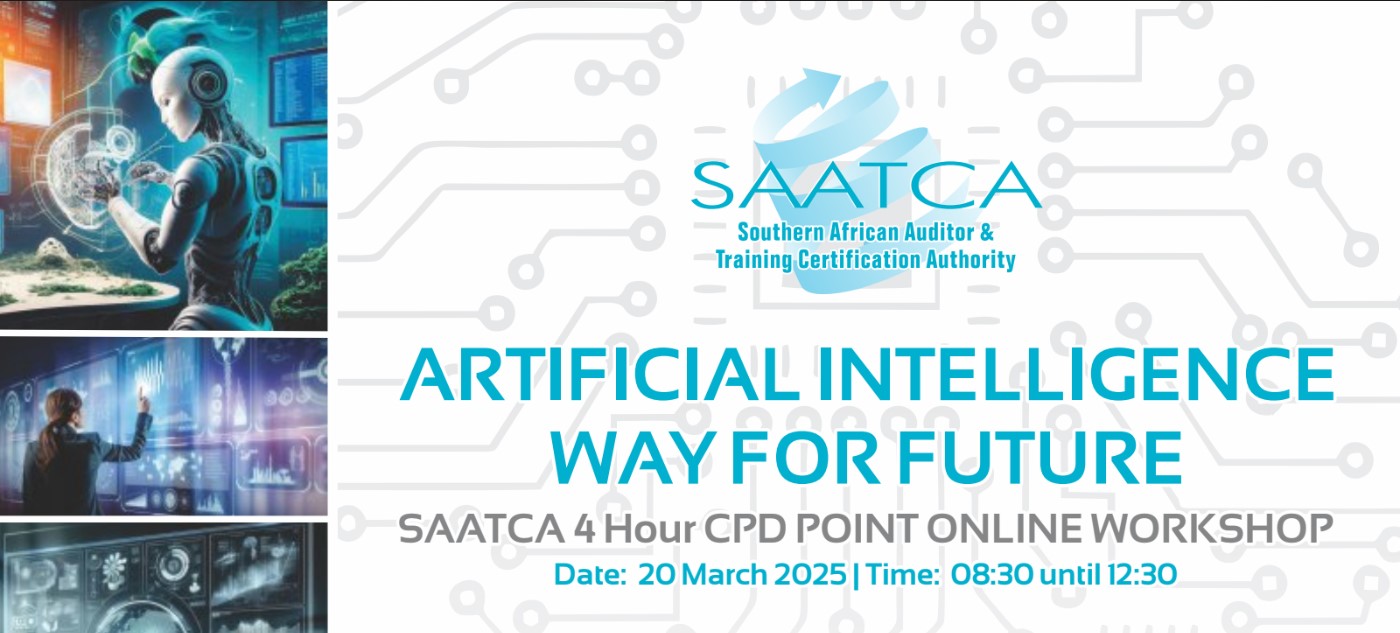 SAATCA
Southern African Auditor & Training Certification Authority

ARTIFICIAL INTELLIGENCE WAY FOR FUTURE

SAATCA 4 Hour CPD POINT ONLINE WORKSHOP

Date: 20 March 2025 | Time: 08:30 until 12:30